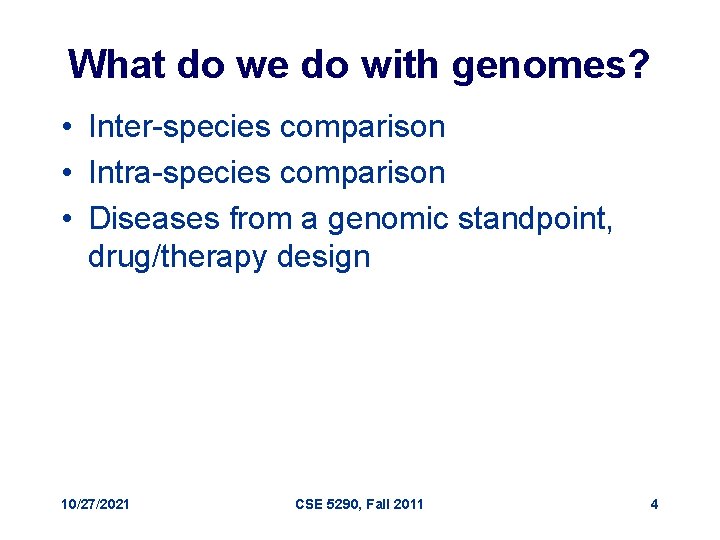 What do we do with genomes?

• Inter-species comparison
• Intra-species comparison
• Diseases from a genomic standpoint, drug/therapy design

10/27/2021 CSE 5290, Fall 2011 4